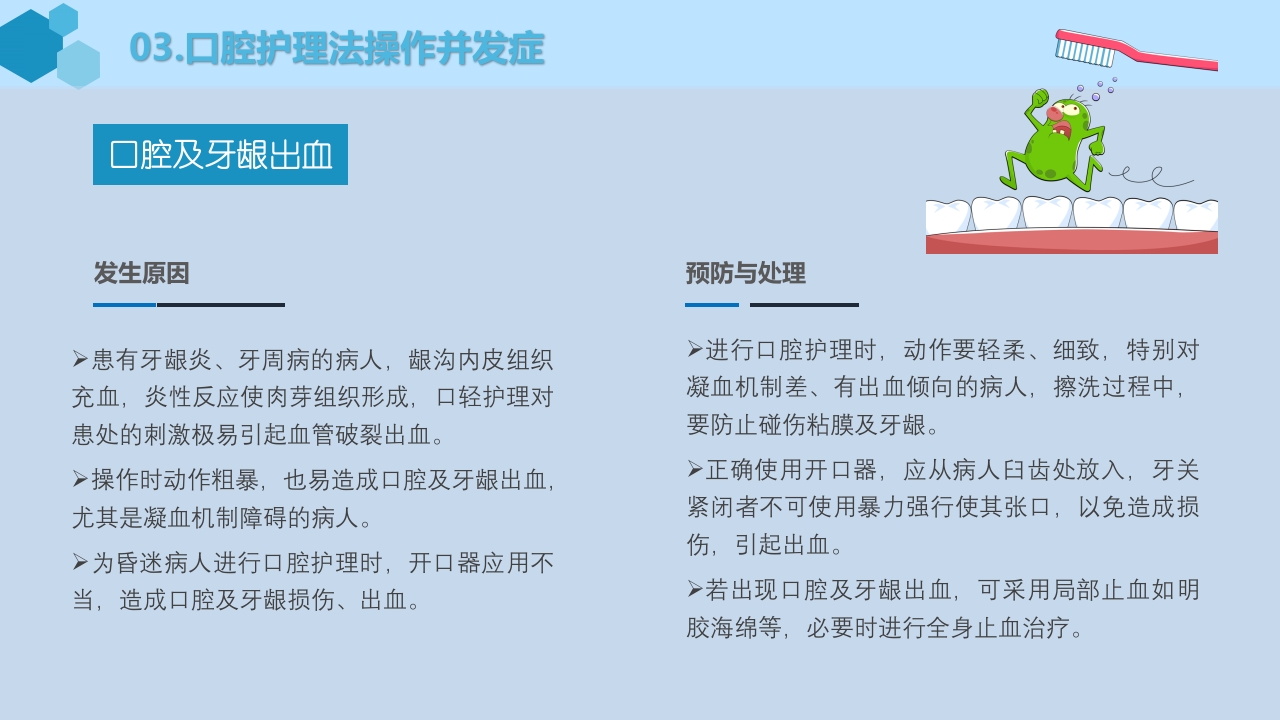 03.口腔护理法操作并发症

口腔及牙龈出血

发生原因

➢患有牙龈炎、牙周病的病人，龈沟内皮组织充血，炎性反应使肉芽组织形成，口轻护理对患处的刺激极易引起血管破裂出血。

➢操作时动作粗暴，也易造成口腔及牙龈出血，尤其是凝血机制障碍的病人。

➢为昏迷病人进行口腔护理时，开口器应用不当，造成口腔及牙龈损伤、出血。

预防与处理

➢进行口腔护理时，动作要轻柔、细致，特别对凝血机制差、有出血倾向的病人，擦洗过程中，要防止碰伤粘膜及牙龈。

➢正确使用开口器，应从病人臼齿处放入，牙关紧闭者不可使用暴力强行使其张口，以免造成损伤，引起出血。

➢若出现口腔及牙龈出血，可采用局部止血如明胶海绵等，必要时进行全身止血治疗。